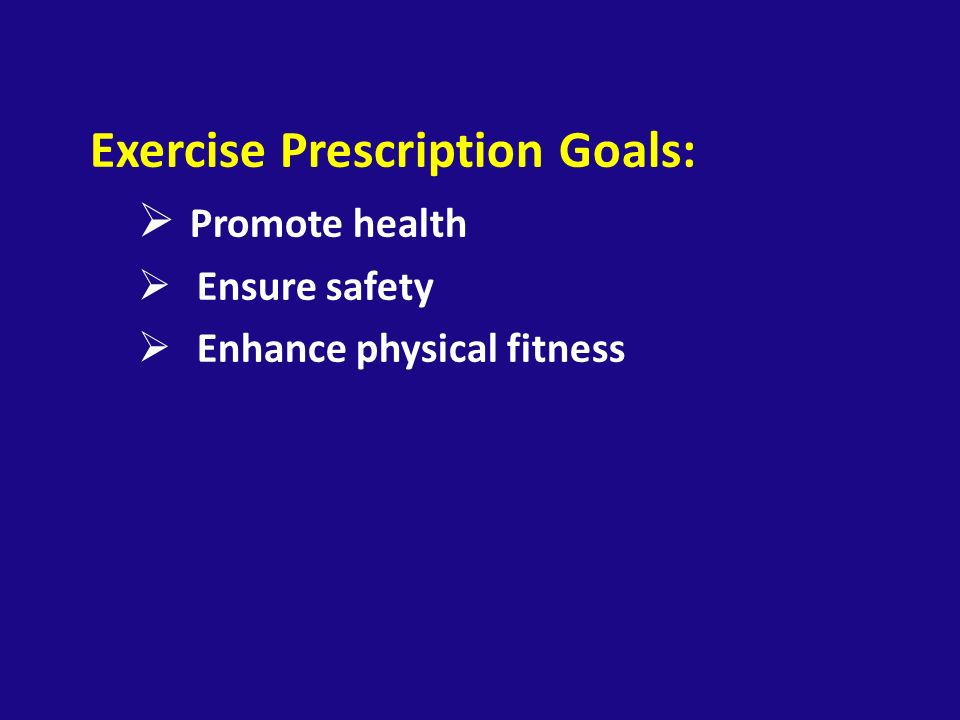 Exercise Prescription Goals:

➢ Promote health

➢ Ensure safety

➢ Enhance physical fitness